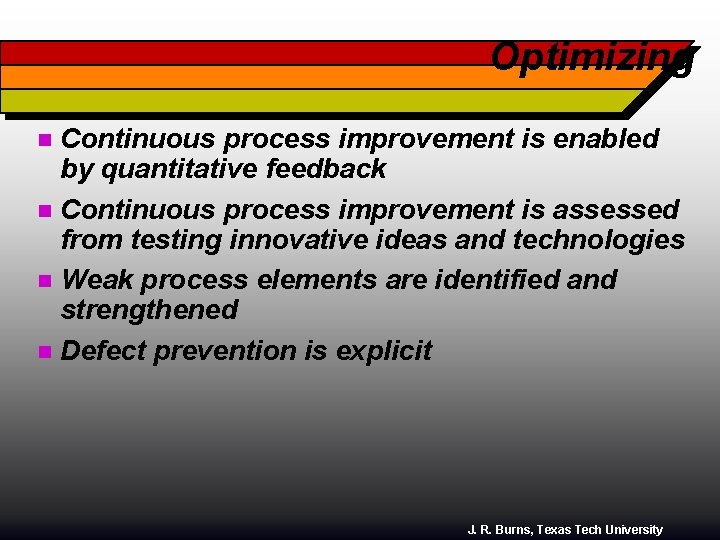 Optimizing

- Continuous process improvement is enabled by quantitative feedback
- Continuous process improvement is assessed from testing innovative ideas and technologies
- Weak process elements are identified and strengthened
- Defect prevention is explicit

J. R. Burns, Texas Tech University